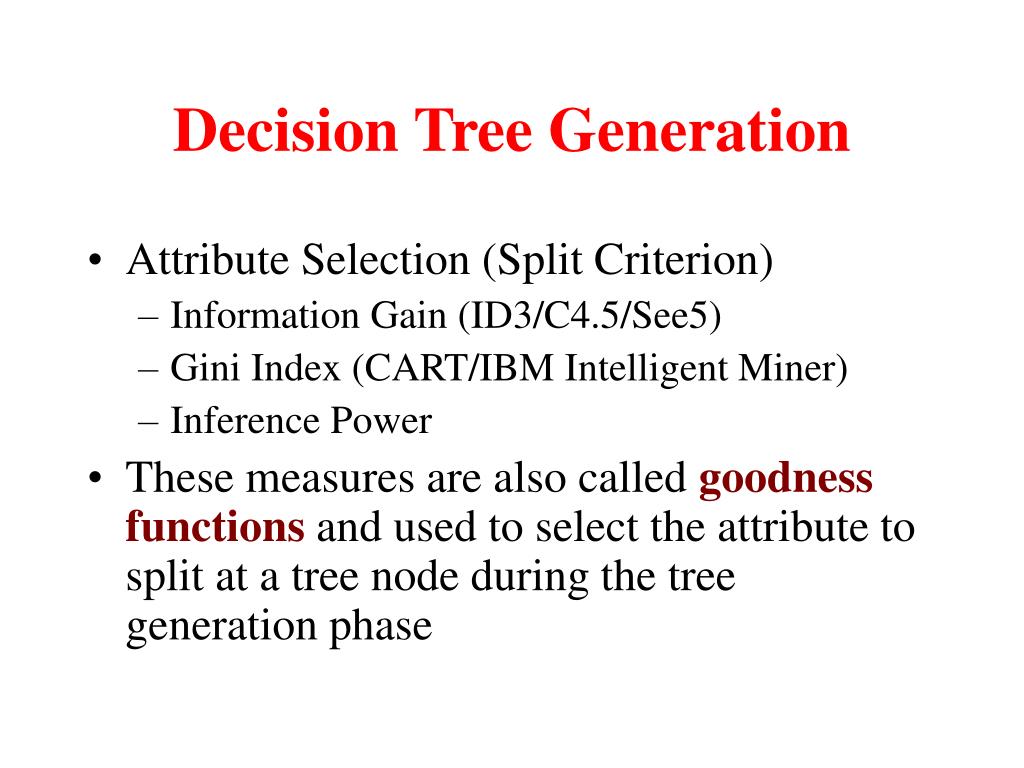 Decision Tree Generation

• Attribute Selection (Split Criterion)
– Information Gain (ID3/C4.5/See5)
– Gini Index (CART/IBM Intelligent Miner)
– Inference Power

• These measures are also called goodness functions and used to select the attribute to split at a tree node during the tree generation phase